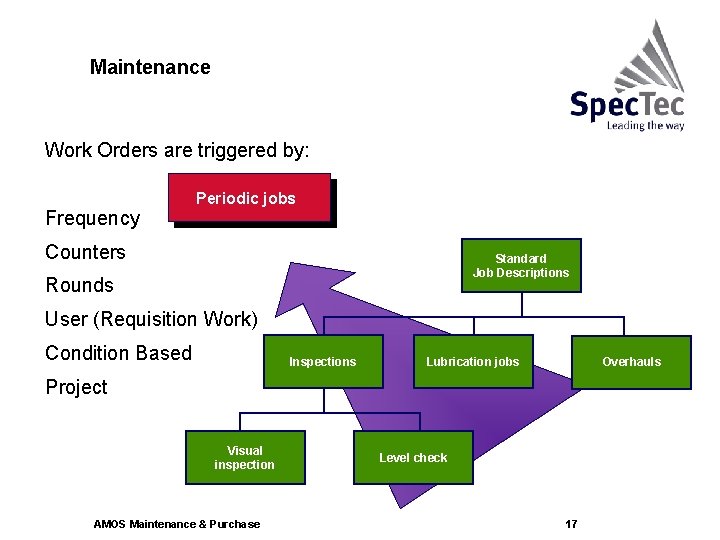 Maintenance

SpecTec
Leading the way

Work Orders are triggered by:

Periodic jobs

Frequency

Counters

Rounds

User (Requisition Work)

Condition Based

Project

Standard
Job Descriptions

Inspections

Lubrication jobs

Overhauls

Visual
inspection

Level check

AMOS Maintenance & Purchase

17